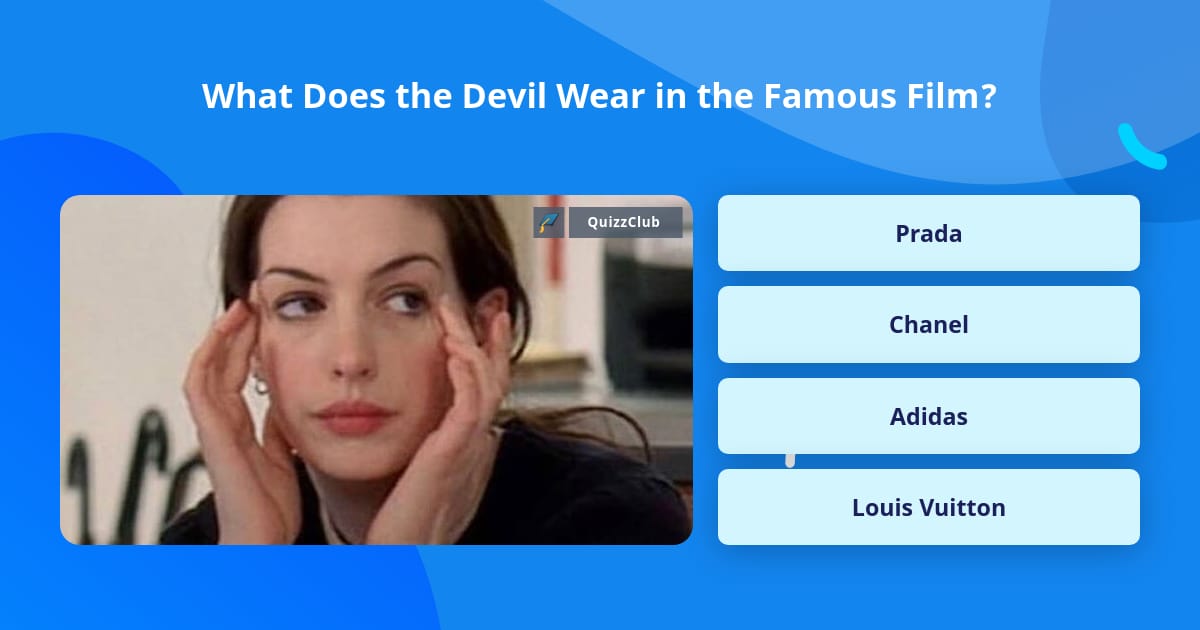 What Does the Devil Wear in the Famous Film?

QuizzClub

Prada

Chanel

Adidas

Louis Vuitton